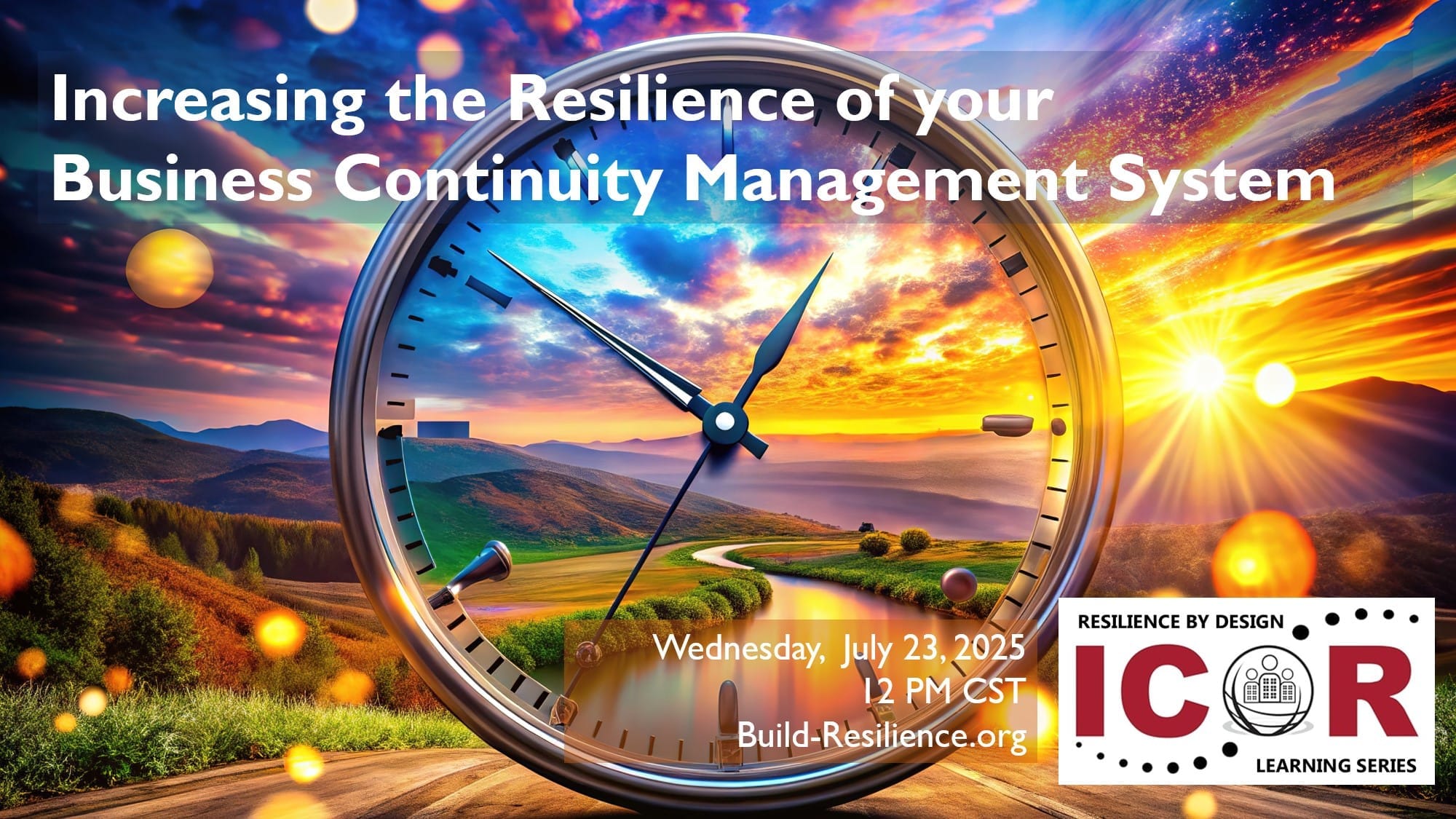 Increasing the Resilience of your Business Continuity Management System

Wednesday, July 23, 2025
12 PM CST
Build-Resilience.org

RESILIENCE BY DESIGN
ICOR
LEARNING SERIES